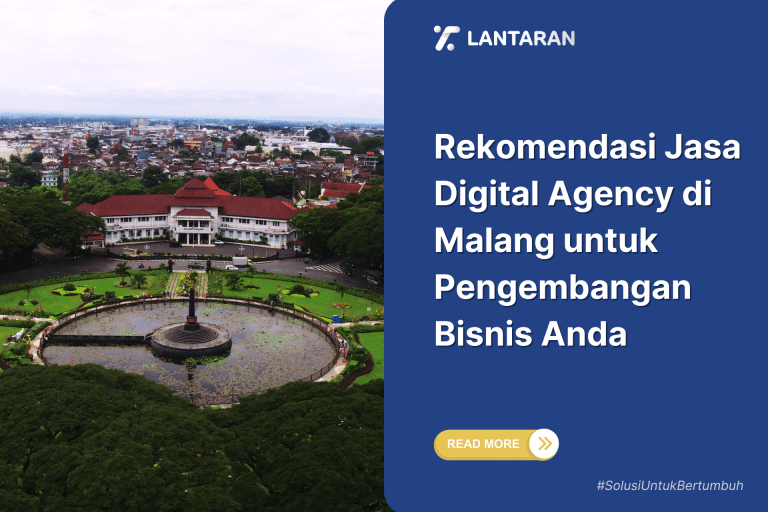 LANTARAN

Rekomendasi Jasa Digital Agency di Malang untuk Pengembangan Bisnis Anda

READ MORE

#SolusiUntukBertumbuh